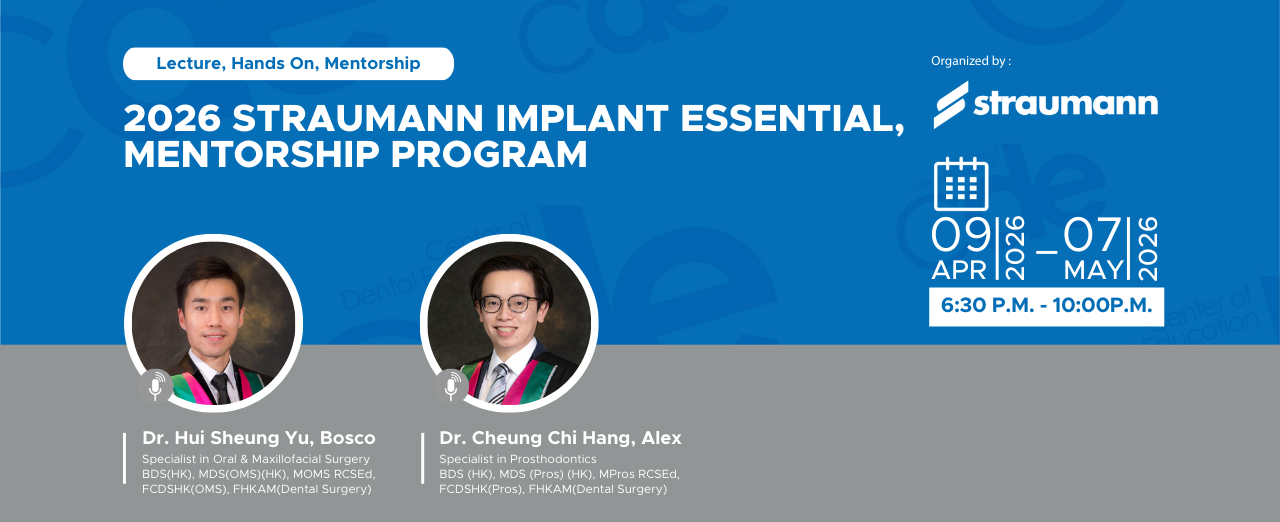 Lecture, Hands On, Mentorship

2026 STRAUMANN IMPLANT ESSENTIAL, MENTORSHIP PROGRAM

Organized by :

straumann

09 APR 2026 – 07 MAY 2026

6:30 P.M. - 10:00P.M.

Dr. Hui Sheung Yu, Bosco
Specialist in Oral & Maxillofacial Surgery
BDS(HK), MDS(OMS)(HK), MOMS RCSEd, FCDSHK(OMS), FHKAM(Dental Surgery)

Dr. Cheung Chi Hang, Alex
Specialist in Prosthodontics
BDS (HK), MDS (Pros) (HK), MPros RCSEd, FCDSHK(Pros), FHKAM(Dental Surgery)